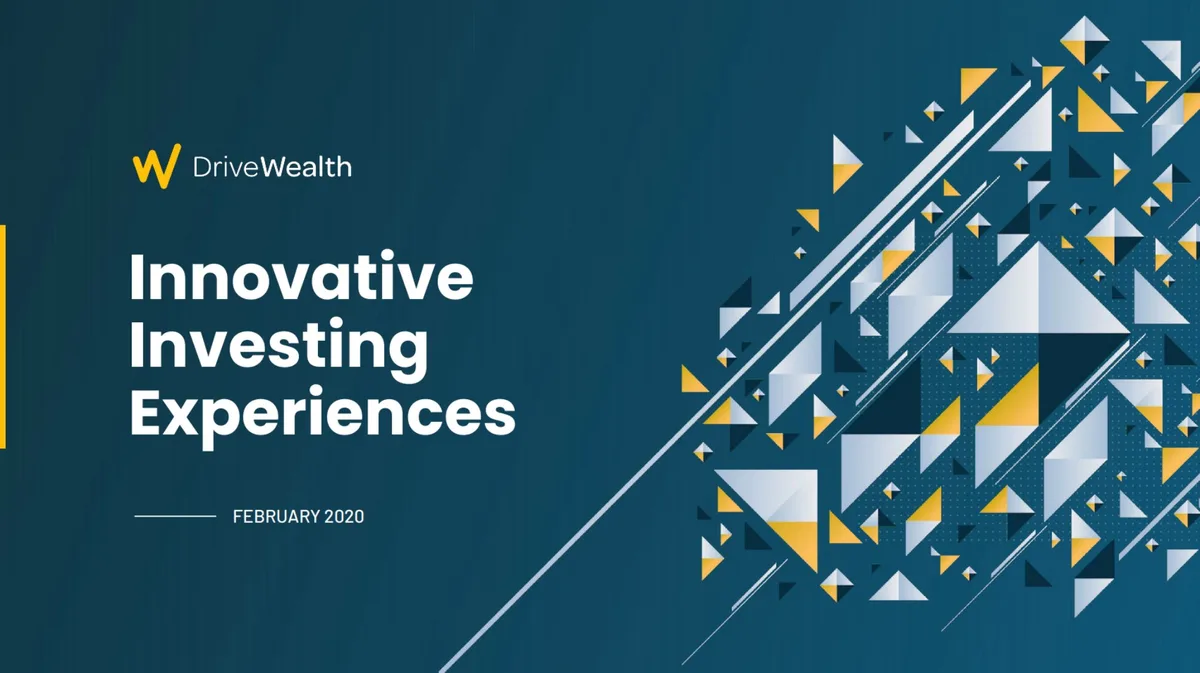 DriveWealth

Innovative Investing Experiences

FEBRUARY 2020